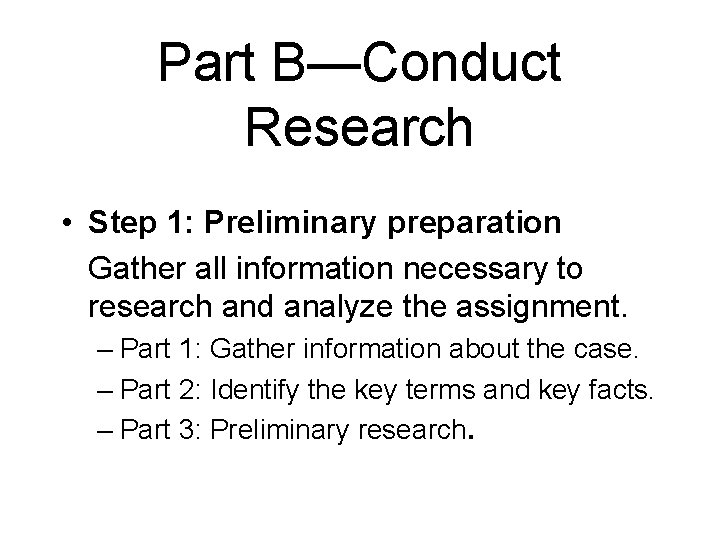 Part B—Conduct Research

• Step 1: Preliminary preparation
Gather all information necessary to research and analyze the assignment.
– Part 1: Gather information about the case.
– Part 2: Identify the key terms and key facts.
– Part 3: Preliminary research.